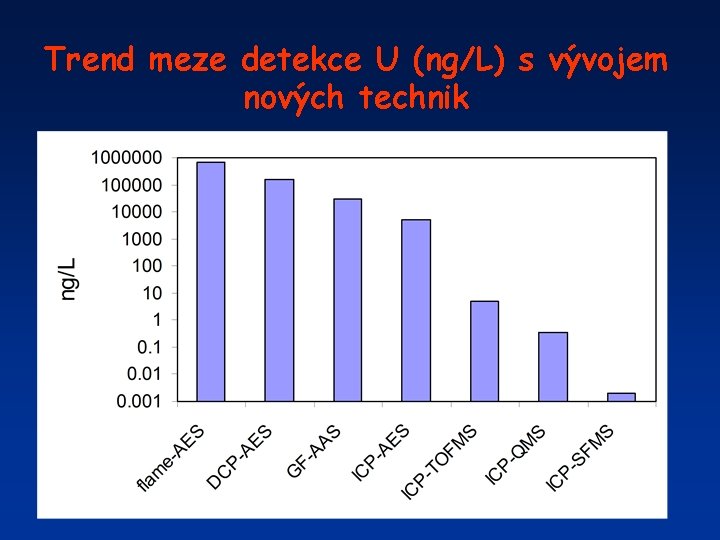 Trend meze detekce U (ng/L) s vývojem nových technik

ng/L

1000000
100000
10000
1000
100
10
1
0.1
0.01
0.001

flame-AES
DCP-AES
GF-AAS
ICP-AES
ICP-TOFMS
ICP-QMS
ICP-SFMS